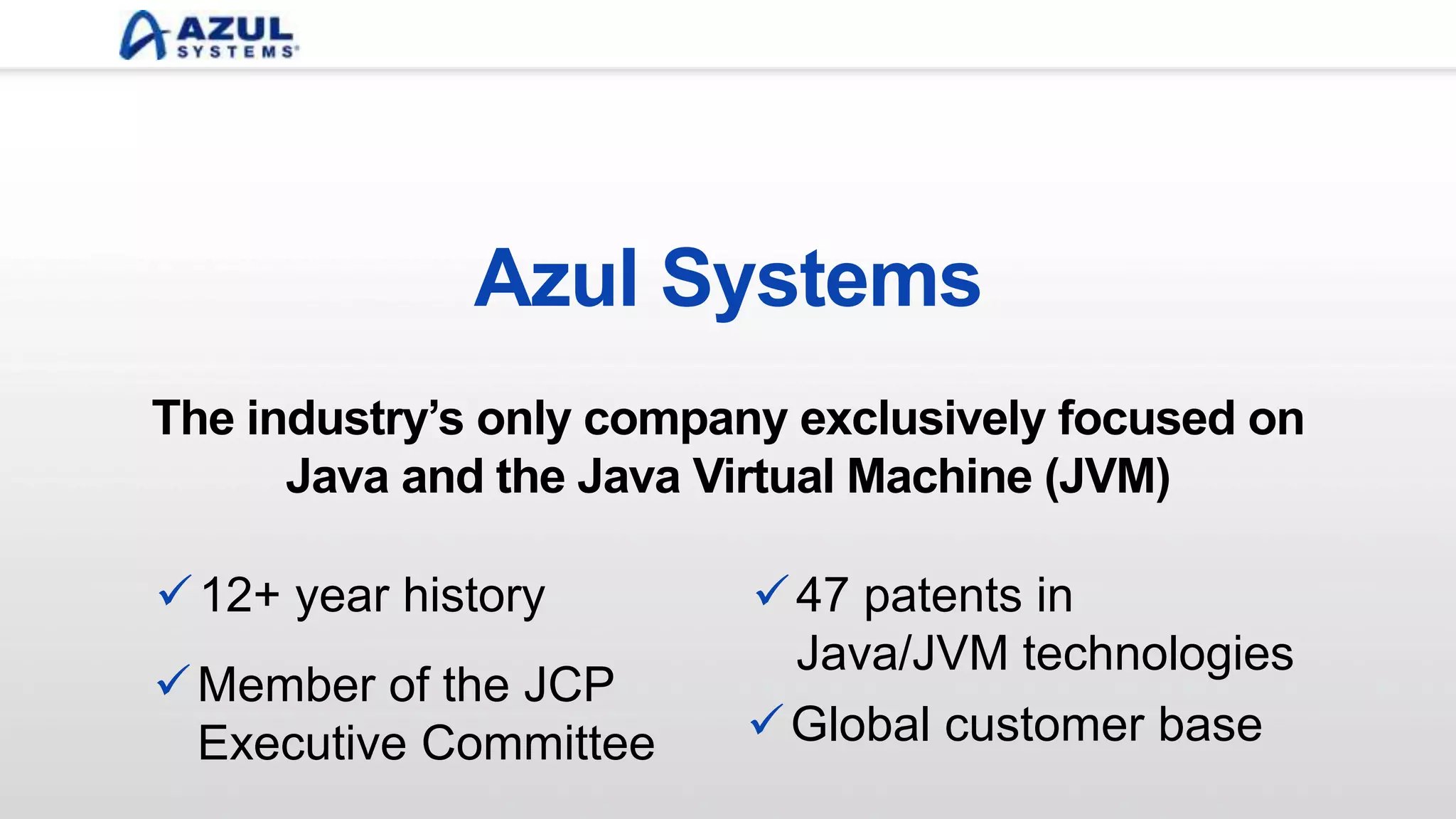 AZUL SYSTEMS

Azul Systems

The industry's only company exclusively focused on Java and the Java Virtual Machine (JVM)

✓ 12+ year history

✓ Member of the JCP Executive Committee

✓ 47 patents in Java/JVM technologies

✓ Global customer base